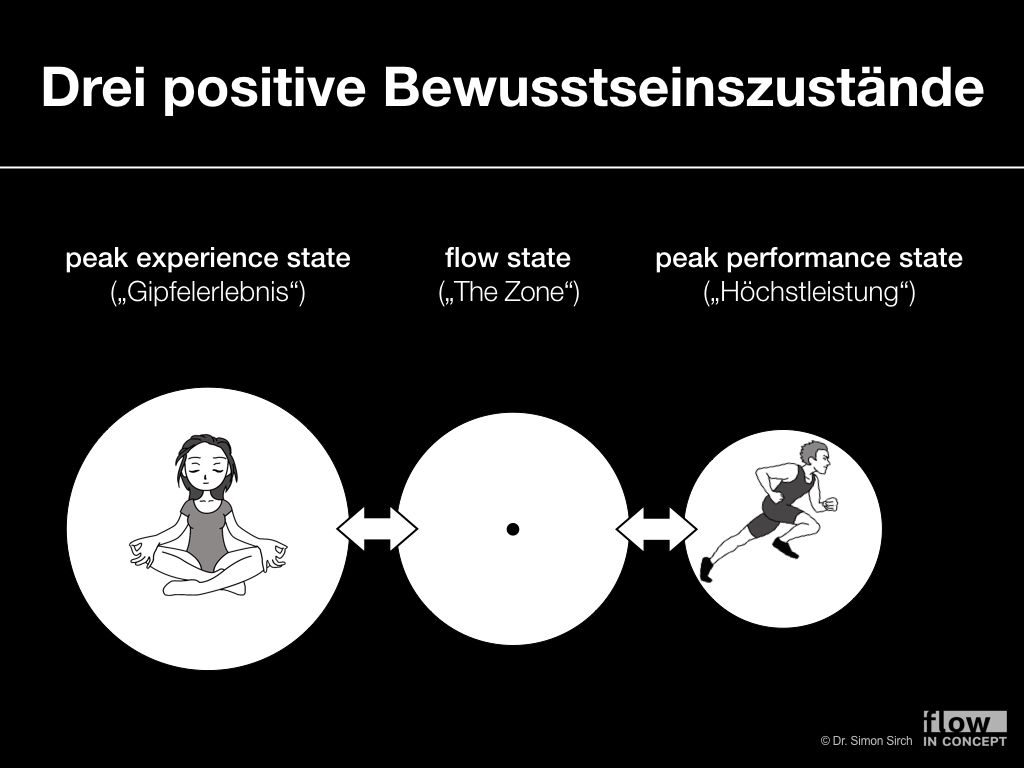 Drei positive Bewusstseinszustände

peak experience state
(„Gipfelerlebnis“)

flow state
(„The Zone“)

peak performance state
(„Höchstleistung“)

© Dr. Simon Sirch

flow
IN CONCEPT